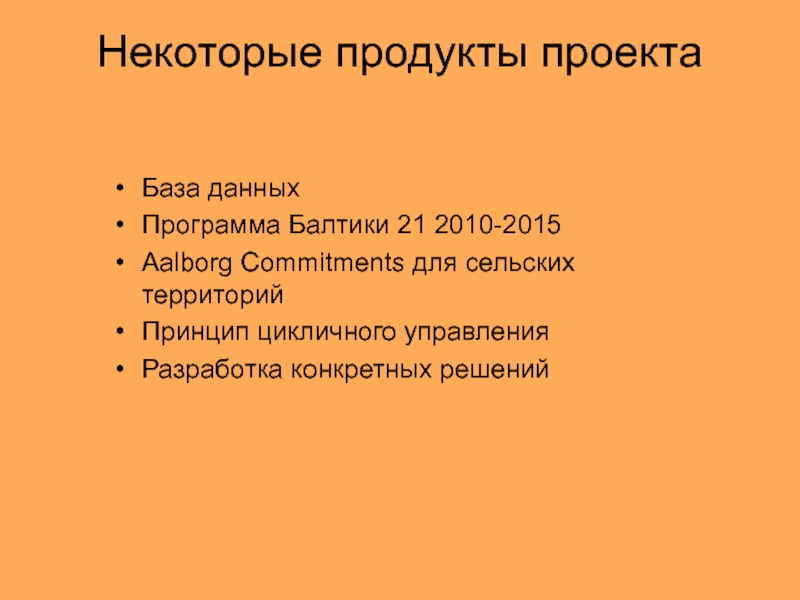 Некоторые продукты проекта

• База данных
• Программа Балтики 21 2010-2015
• Aalborg Commitments для сельских территорий
• Принцип цикличного управления
• Разработка конкретных решений